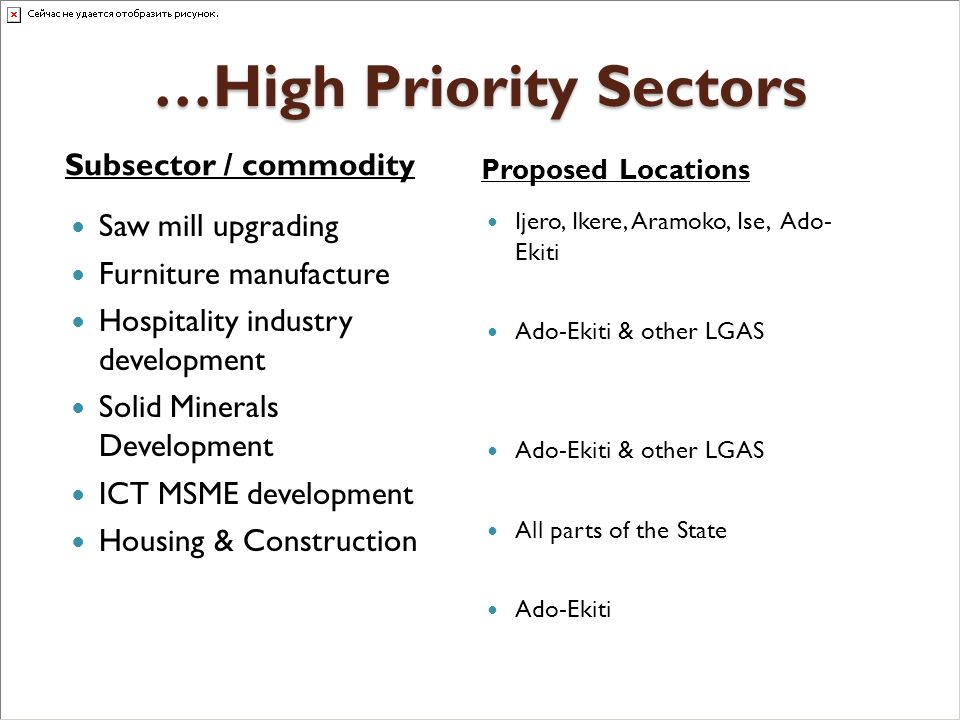 Сейчас не удается отобразить рисунок.

…High Priority Sectors

Subsector / commodity

- Saw mill upgrading
- Furniture manufacture
- Hospitality industry development
- Solid Minerals Development
- ICT MSME development
- Housing & Construction

Proposed Locations

- Ijero, Ikere, Aramoko, Ise, Ado-Ekiti
- Ado-Ekiti & other LGAS
- Ado-Ekiti & other LGAS
- All parts of the State
- Ado-Ekiti